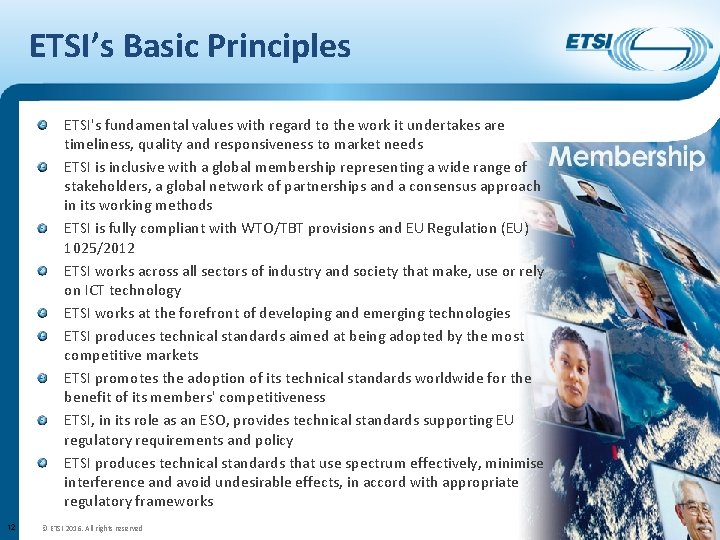 ETSI's Basic Principles

ETSI

Membership

ETSI's fundamental values with regard to the work it undertakes are timeliness, quality and responsiveness to market needs

ETSI is inclusive with a global membership representing a wide range of stakeholders, a global network of partnerships and a consensus approach in its working methods

ETSI is fully compliant with WTO/TBT provisions and EU Regulation (EU) 1025/2012

ETSI works across all sectors of industry and society that make, use or rely on ICT technology

ETSI works at the forefront of developing and emerging technologies

ETSI produces technical standards aimed at being adopted by the most competitive markets

ETSI promotes the adoption of its technical standards worldwide for the benefit of its members' competitiveness

ETSI, in its role as an ESO, provides technical standards supporting EU regulatory requirements and policy

ETSI produces technical standards that use spectrum effectively, minimise interference and avoid undesirable effects, in accord with appropriate regulatory frameworks

12

© ETSI 2016. All rights reserved